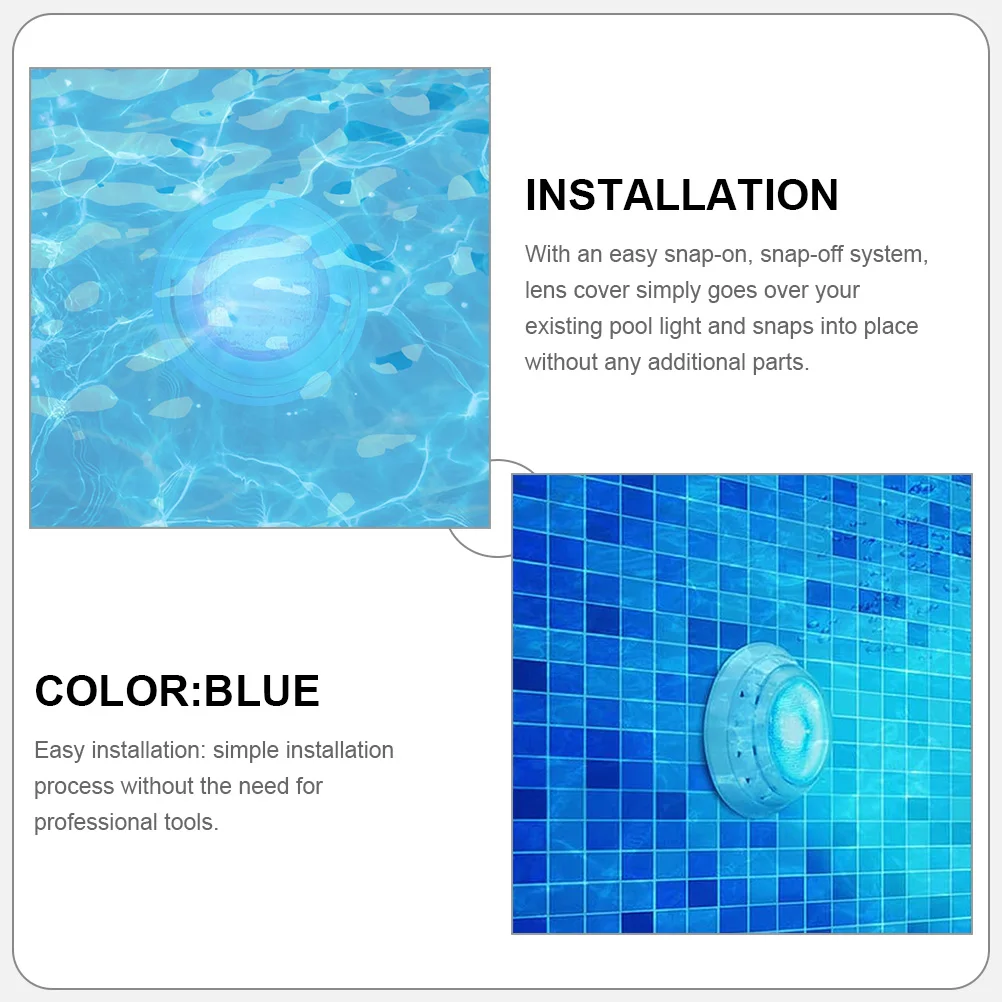 INSTALLATION

With an easy snap-on, snap-off system, lens cover simply goes over your existing pool light and snaps into place without any additional parts.

COLOR:BLUE

Easy installation: simple installation process without the need for professional tools.